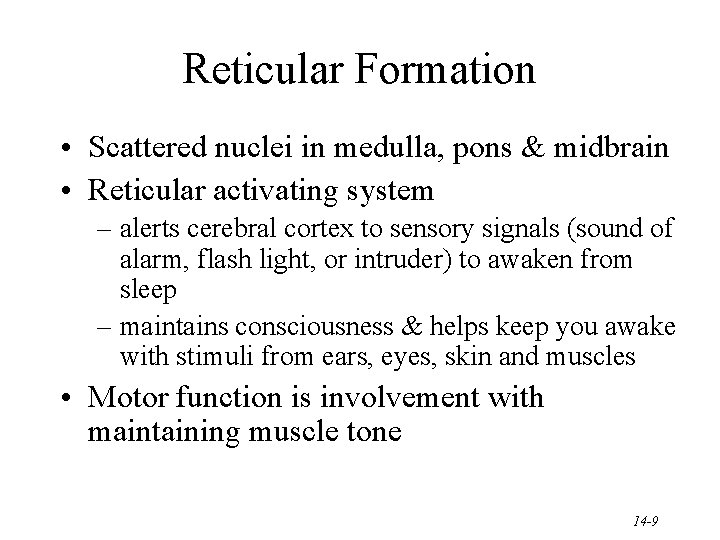 Reticular Formation

• Scattered nuclei in medulla, pons & midbrain
• Reticular activating system
– alerts cerebral cortex to sensory signals (sound of alarm, flash light, or intruder) to awaken from sleep
– maintains consciousness & helps keep you awake with stimuli from ears, eyes, skin and muscles
• Motor function is involvement with maintaining muscle tone

14-9